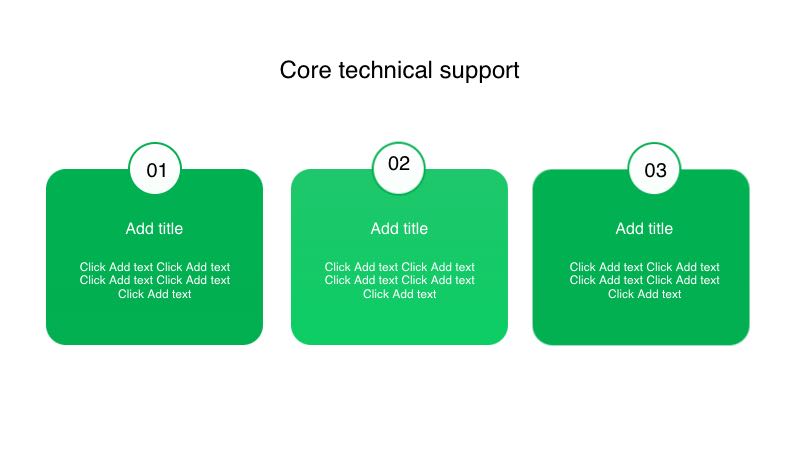 Core technical support

01

Add title

Click Add text Click Add text Click Add text Click Add text Click Add text

02

Add title

Click Add text Click Add text Click Add text Click Add text Click Add text

03

Add title

Click Add text Click Add text Click Add text Click Add text Click Add text